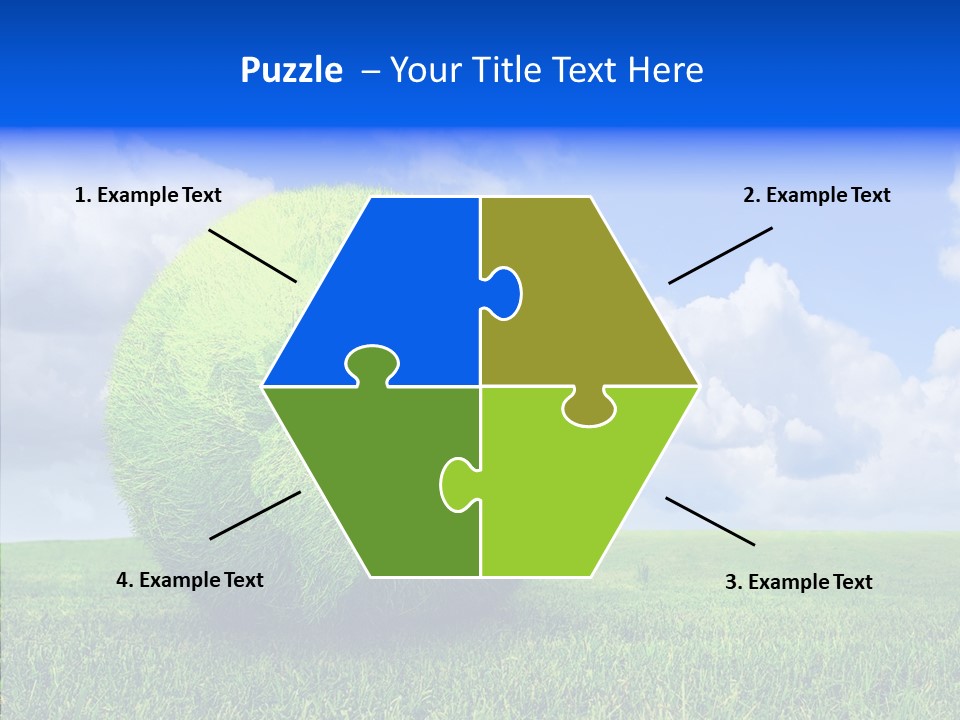 Puzzle – Your Title Text Here

1. Example Text

2. Example Text

4. Example Text

3. Example Text